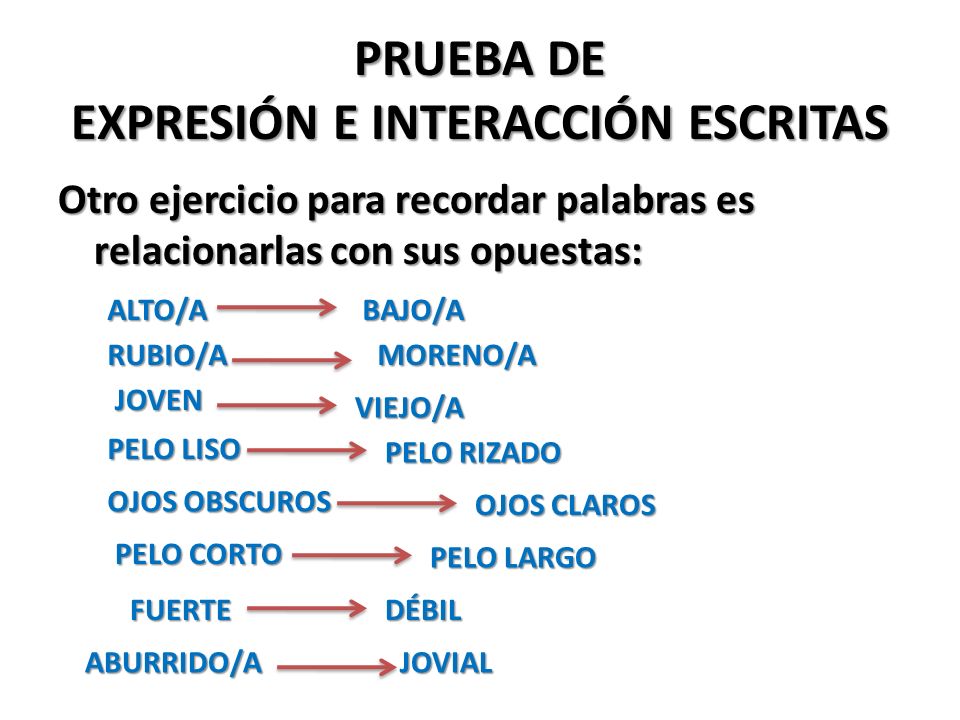 PRUEBA DE
EXPRESIÓN E INTERACCIÓN ESCRITAS

Otro ejercicio para recordar palabras es relacionarlas con sus opuestas:

ALTO/A → BAJO/A
RUBIO/A → MORENO/A
JOVEN → VIEJO/A
PELO LISO → PELO RIZADO
OJOS OBSCUROS → OJOS CLAROS
PELO CORTO → PELO LARGO
FUERTE → DÉBIL
ABURRIDO/A → JOVIAL